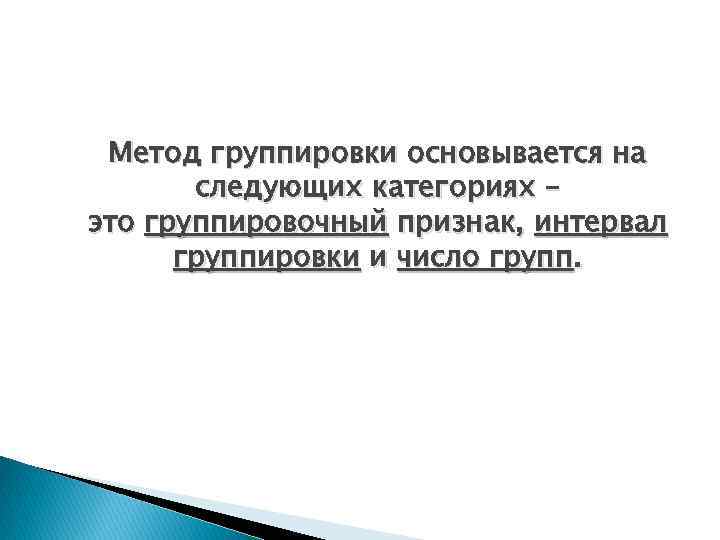 Метод группировки основывается на следующих категориях – это группировочный признак, интервал группировки и число групп.